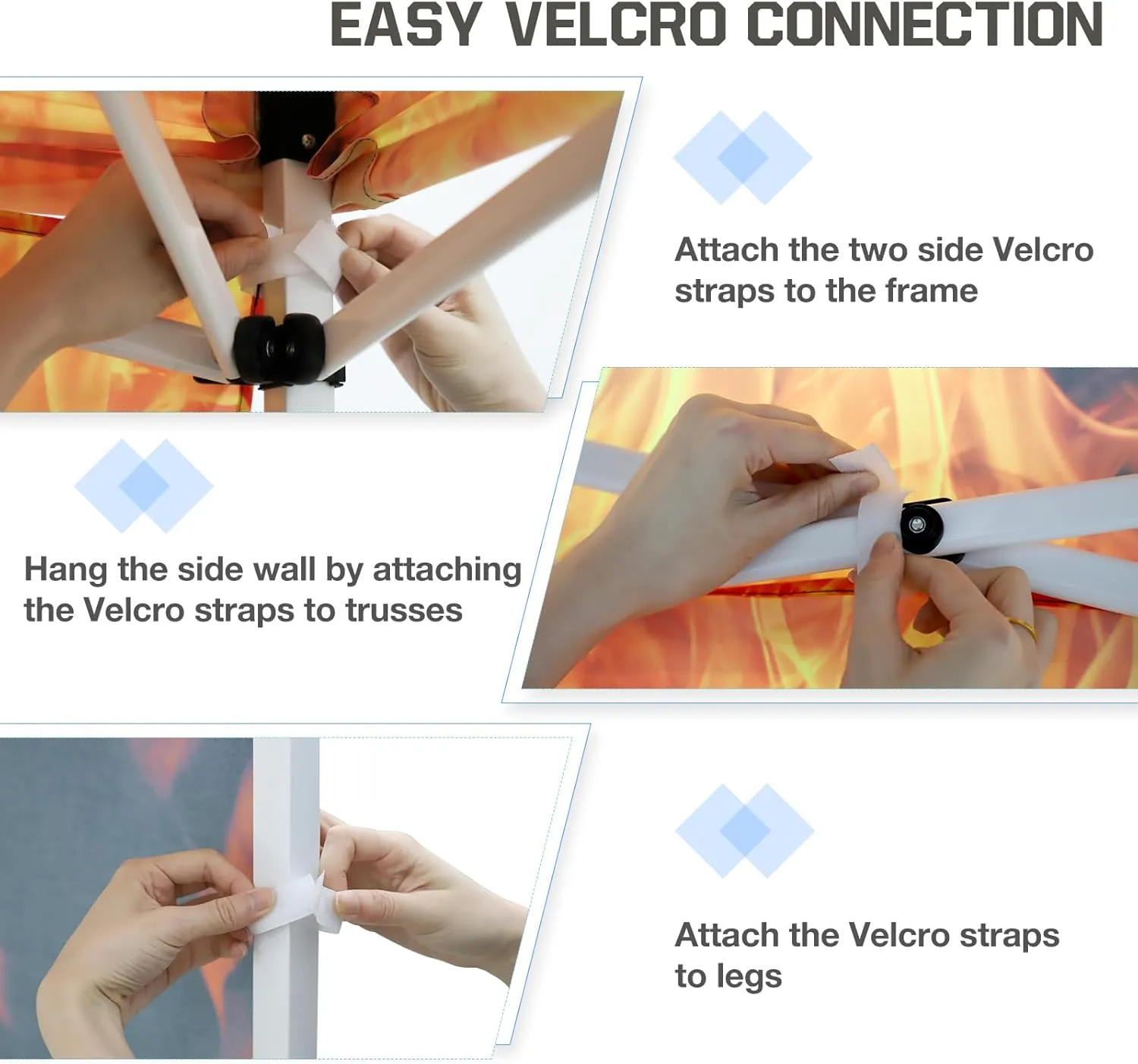 EASY VELCRO CONNECTION

Attach the two side Velcro straps to the frame

Hang the side wall by attaching the Velcro straps to trusses

Attach the Velcro straps to legs